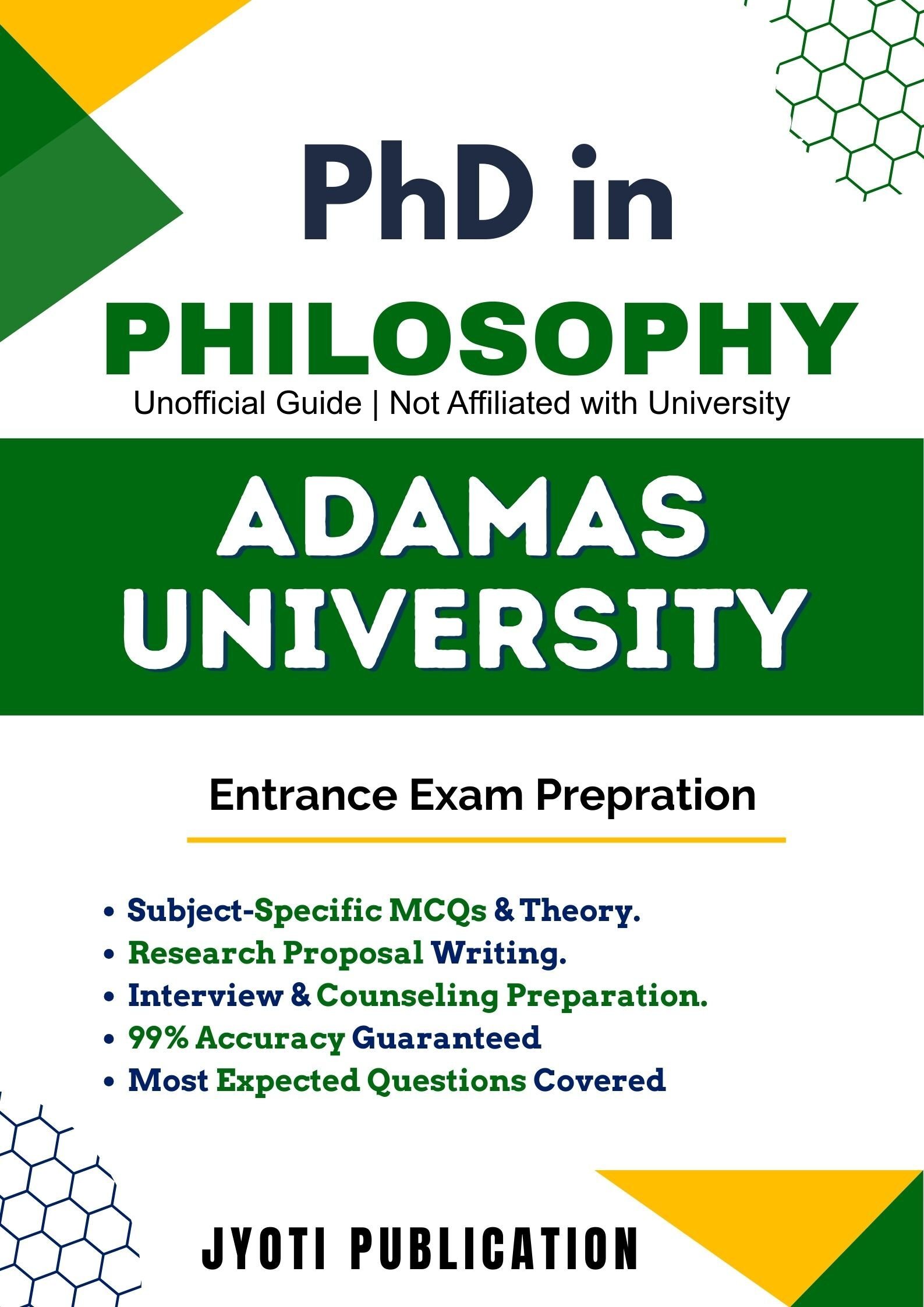 PhD in
PHILOSOPHY
Unofficial Guide | Not Affiliated with University

ADAMAS
UNIVERSITY

Entrance Exam Prepration

• Subject-Specific MCQs & Theory.
• Research Proposal Writing.
• Interview & Counseling Preparation.
• 99% Accuracy Guaranteed
• Most Expected Questions Covered

JYOTI PUBLICATION